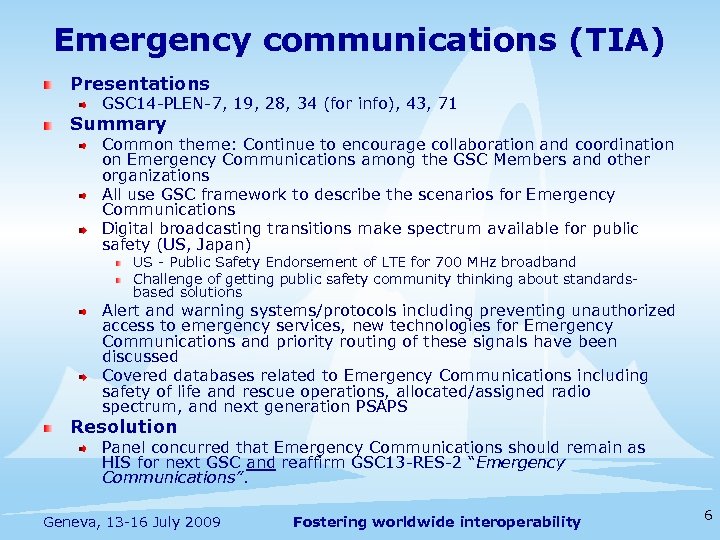 Emergency communications (TIA)

Presentations

GSC14-PLEN-7, 19, 28, 34 (for info), 43, 71

Summary

Common theme: Continue to encourage collaboration and coordination on Emergency Communications among the GSC Members and other organizations

All use GSC framework to describe the scenarios for Emergency Communications

Digital broadcasting transitions make spectrum available for public safety (US, Japan)

US - Public Safety Endorsement of LTE for 700 MHz broadband

Challenge of getting public safety community thinking about standards-based solutions

Alert and warning systems/protocols including preventing unauthorized access to emergency services, new technologies for Emergency Communications and priority routing of these signals have been discussed

Covered databases related to Emergency Communications including safety of life and rescue operations, allocated/assigned radio spectrum, and next generation PSAPS

Resolution

Panel concurred that Emergency Communications should remain as HIS for next GSC and reaffirm GSC13-RES-2 "Emergency Communications".

Geneva, 13-16 July 2009

Fostering worldwide interoperability

6